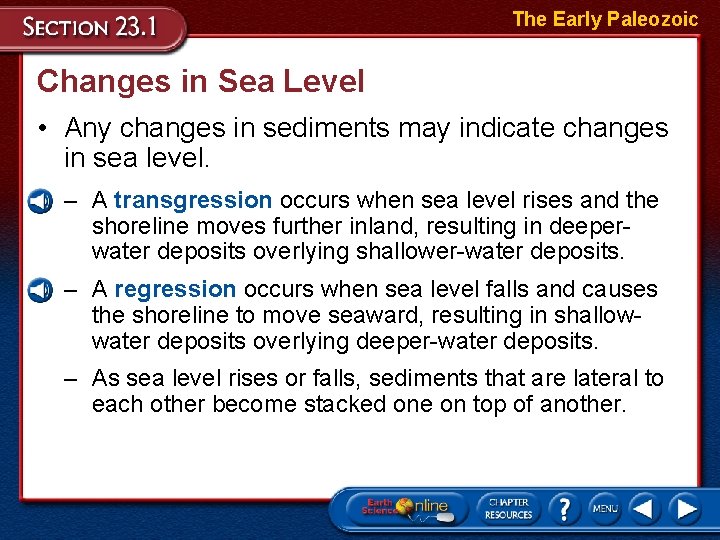 SECTION 23.1

The Early Paleozoic

Changes in Sea Level

• Any changes in sediments may indicate changes in sea level.

– A transgression occurs when sea level rises and the shoreline moves further inland, resulting in deeper-water deposits overlying shallower-water deposits.

– A regression occurs when sea level falls and causes the shoreline to move seaward, resulting in shallow-water deposits overlying deeper-water deposits.

– As sea level rises or falls, sediments that are lateral to each other become stacked one on top of another.

Earth Science Online

CHAPTER RESOURCES

?

MENU